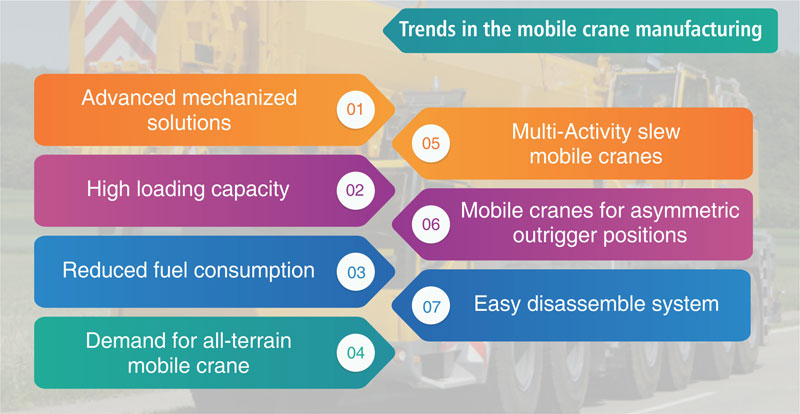 Trends in the mobile crane manufacturing

Advanced mechanized solutions 01

High loading capacity 02

Reduced fuel consumption 03

Demand for all-terrain mobile crane 04

05 Multi-Activity slew mobile cranes

06 Mobile cranes for asymmetric outrigger positions

07 Easy disassemble system